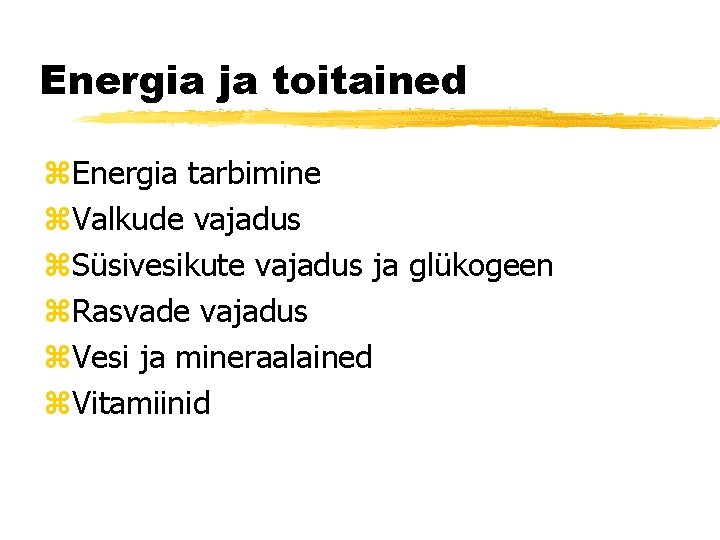 Energia ja toitained

⌘Energia tarbimine
⌘Valkude vajadus
⌘Süsivesikute vajadus ja glükogeen
⌘Rasvade vajadus
⌘Vesi ja mineraalained
⌘Vitamiinid